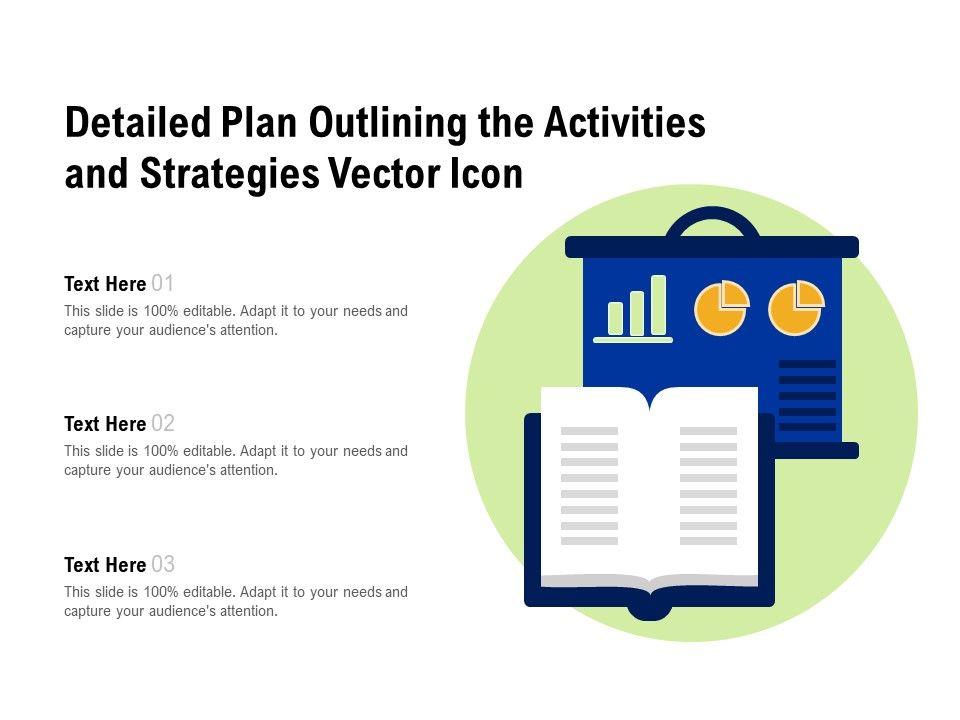 Detailed Plan Outlining the Activities and Strategies Vector Icon

Text Here 01
This slide is 100% editable. Adapt it to your needs and capture your audience's attention.

Text Here 02
This slide is 100% editable. Adapt it to your needs and capture your audience's attention.

Text Here 03
This slide is 100% editable. Adapt it to your needs and capture your audience's attention.